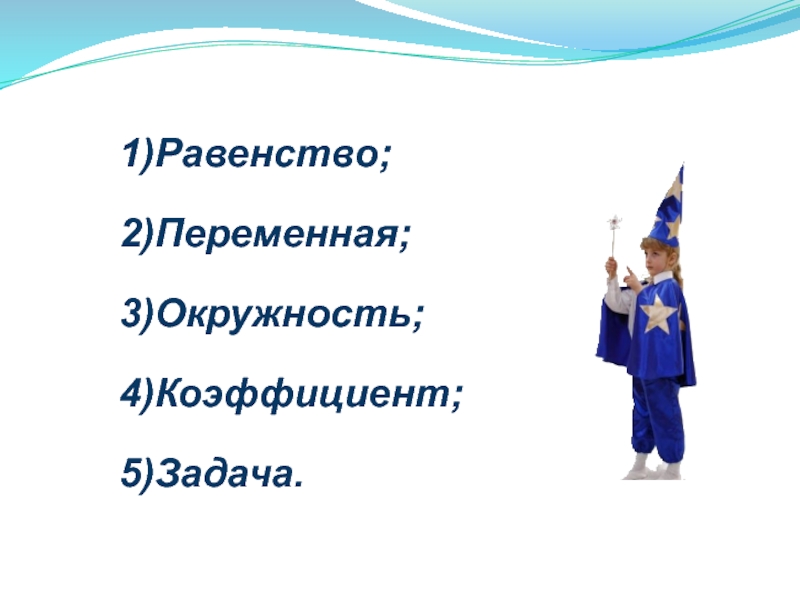 1)Равенство;

2)Переменная;

3)Окружность;

4)Коэффициент;

5)Задача.